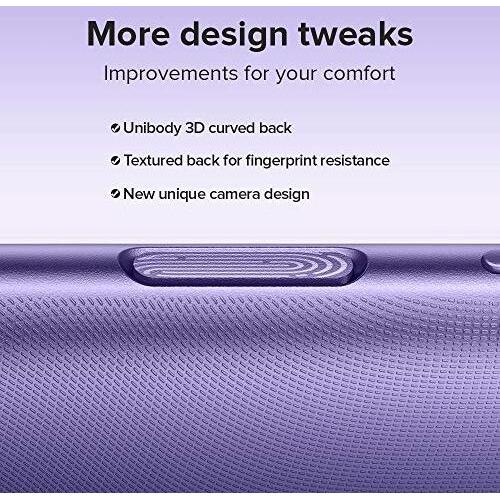 More design tweaks

Improvements for your comfort

Unibody 3D curved back

Textured back for fingerprint resistance

New unique camera design